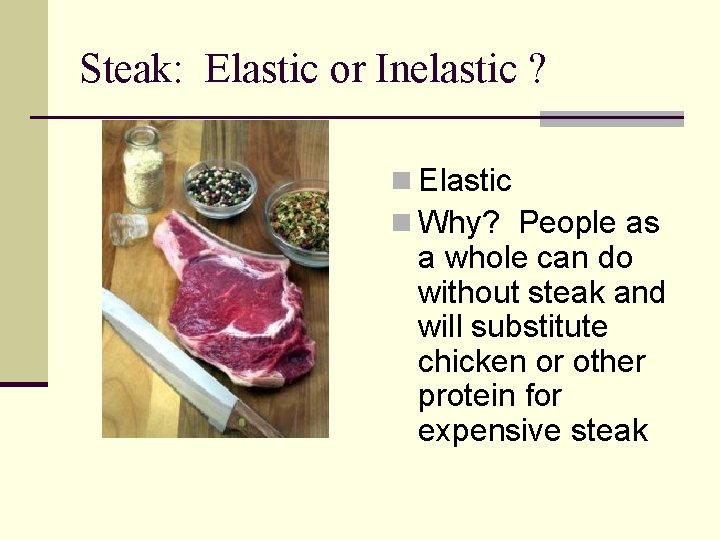 Steak: Elastic or Inelastic ?

Elastic

Why? People as a whole can do without steak and will substitute chicken or other protein for expensive steak